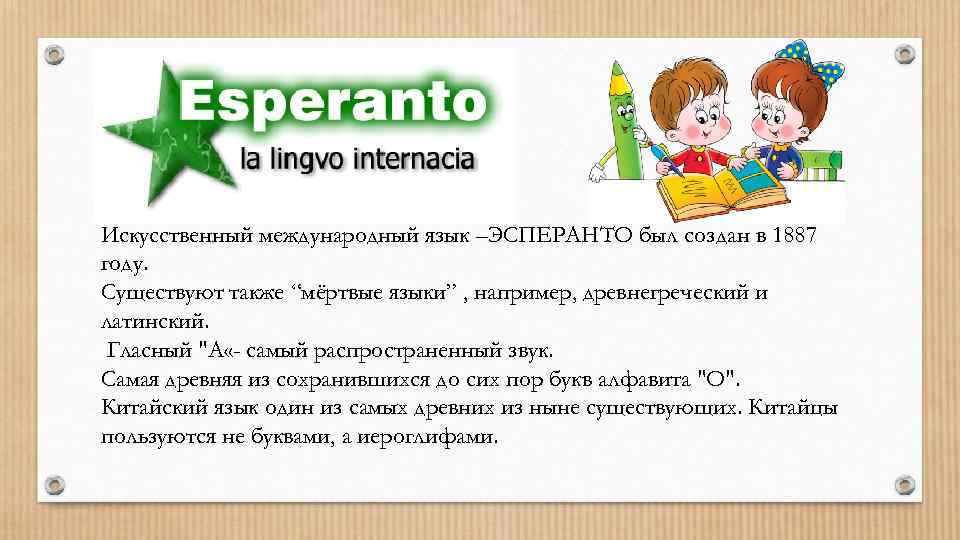 Esperanto
la lingvo internacia

Искусственный международный язык –ЭСПЕРАНТО был создан в 1887 году.
Существуют также “мёртвые языки” , например, древнегреческий и латинский.
Гласный "А«- самый распространенный звук.
Самая древняя из сохранившихся до сих пор букв алфавита "О".
Китайский язык один из самых древних из ныне существующих. Китайцы пользуются не буквами, а иероглифами.